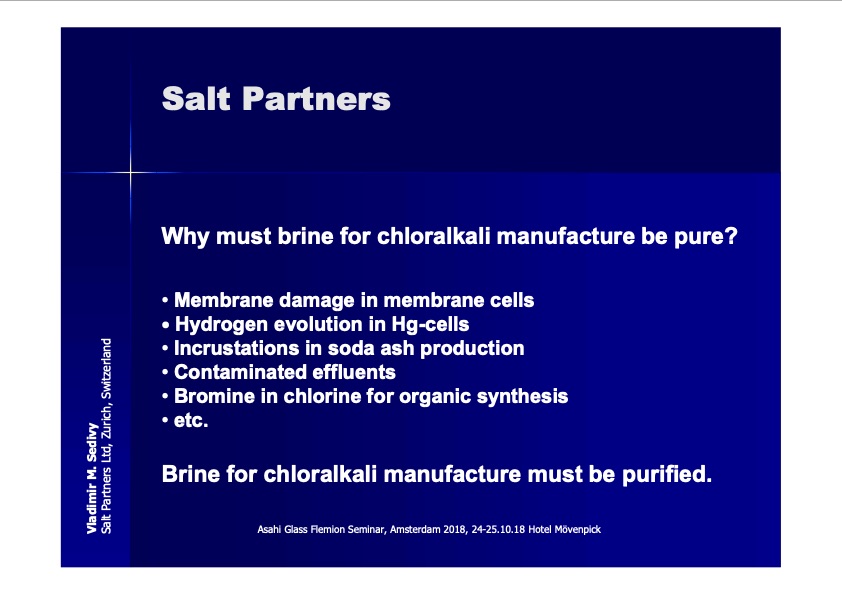 Salt Partners

Why must brine for chloralkali manufacture be pure?

• Membrane damage in membrane cells
• Hydrogen evolution in Hg-cells
• Incrustations in soda ash production
• Contaminated effluents
• Bromine in chlorine for organic synthesis
• etc.

Brine for chloralkali manufacture must be purified.

Vladimir M. Sedivy
Salt Partners Ltd, Zurich, Switzerland

Asahi Glass Flemion Seminar, Amsterdam 2018, 24-25.10.18 Hotel Mövenpick